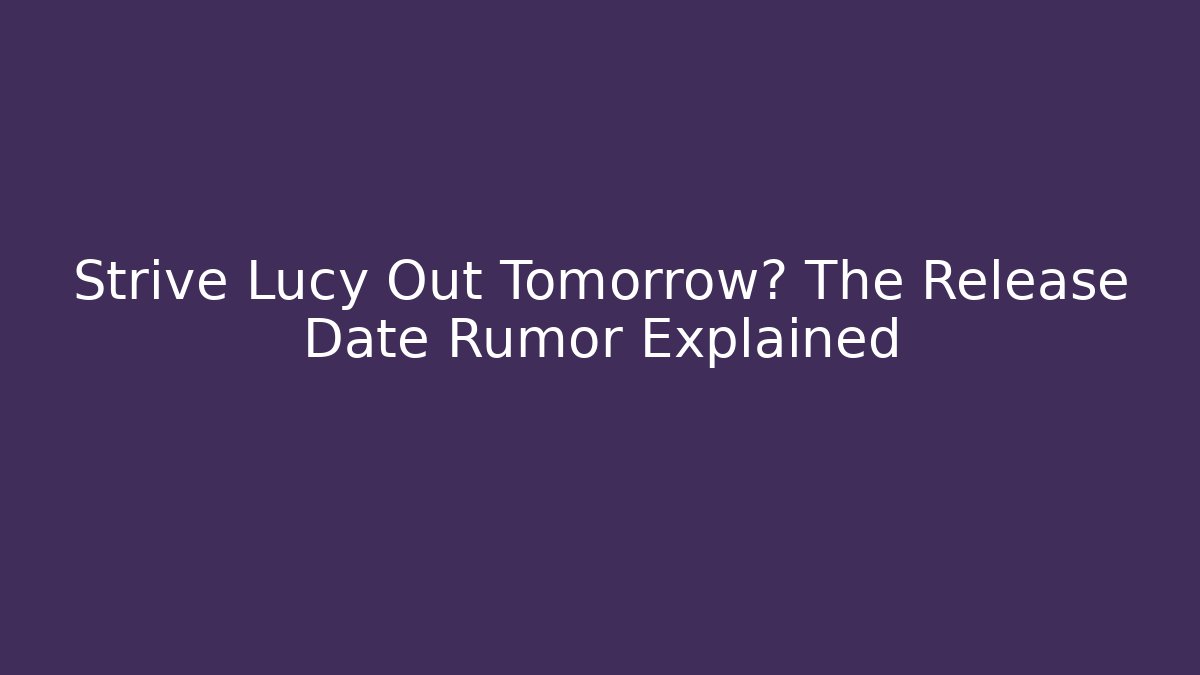 Strive Lucy Out Tomorrow? The Release Date Rumor Explained